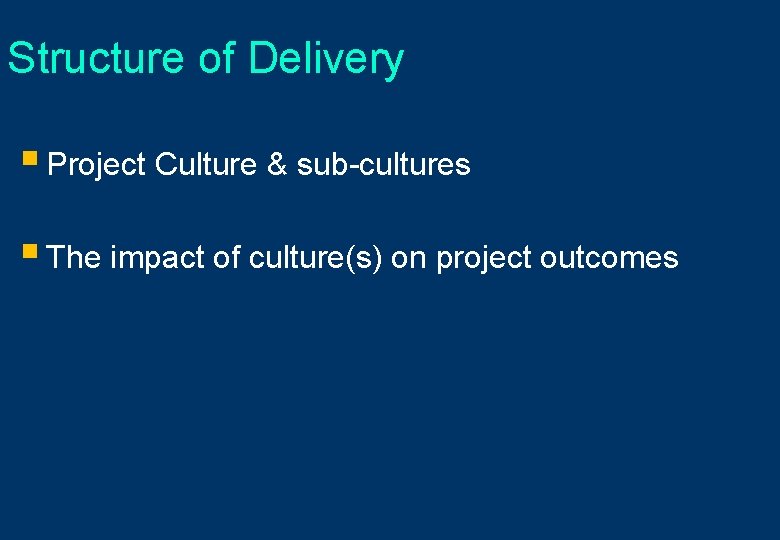 Structure of Delivery

- Project Culture & sub-cultures

- The impact of culture(s) on project outcomes